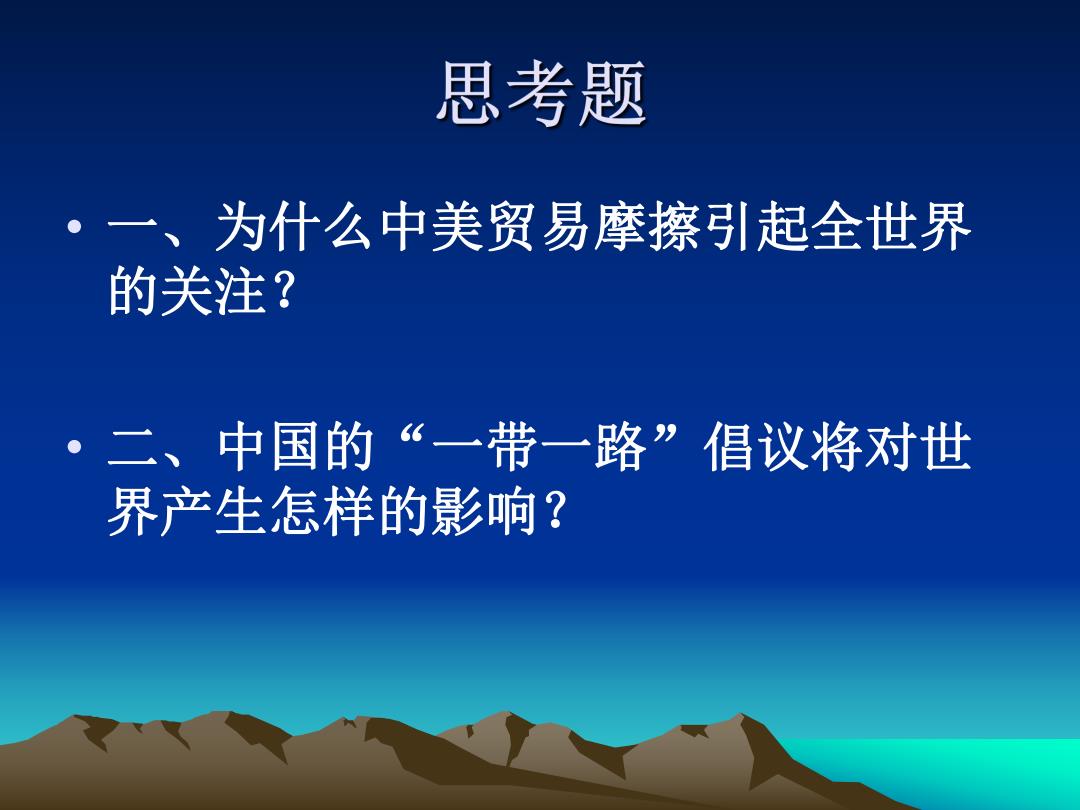 思考题

• 一、为什么中美贸易摩擦引起全世界的关注？

• 二、中国的“一带一路”倡议将对世界产生怎样的影响？